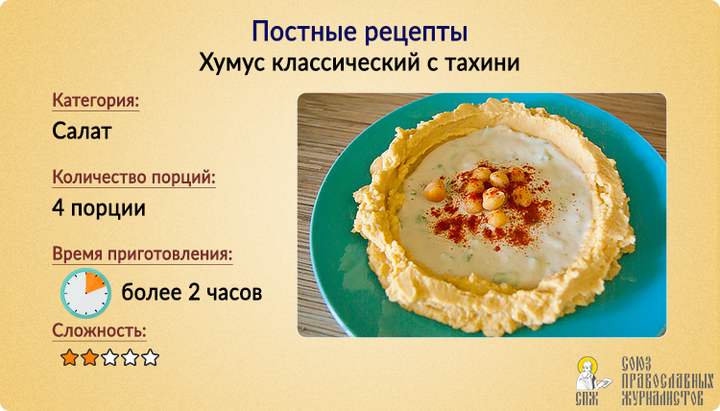 Постные рецепты
Хумус классический с тахини

Категория:
Салат

Количество порций:
4 порции

Время приготовления:
более 2 часов

Сложность:

СПЖ
СОЮЗ ПРАВОСЛАВНЫХ ЖУРНАЛИСТОВ